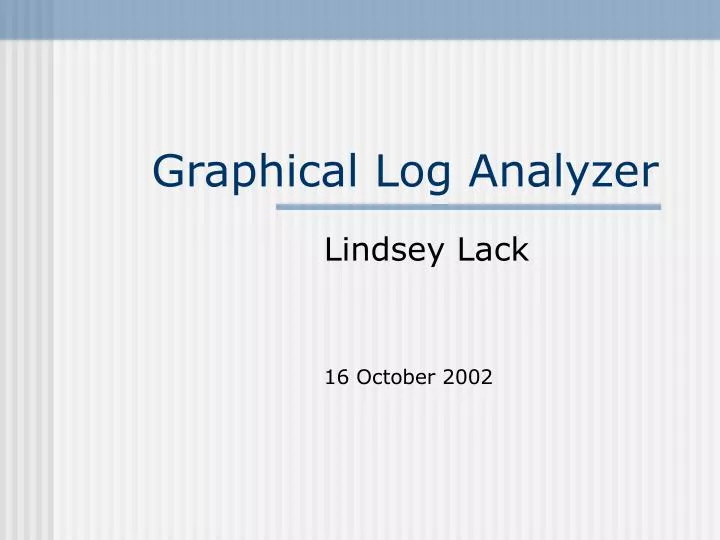 Graphical Log Analyzer

Lindsey Lack

16 October 2002